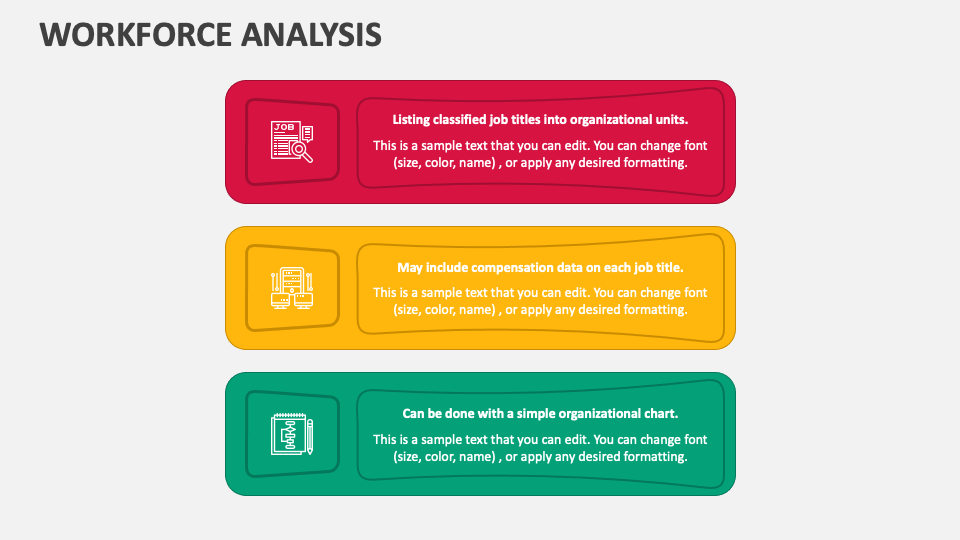 WORKFORCE ANALYSIS

JOB

Listing classified job titles into organizational units.

This is a sample text that you can edit. You can change font (size, color, name) , or apply any desired formatting.

May include compensation data on each job title.

This is a sample text that you can edit. You can change font (size, color, name) , or apply any desired formatting.

Can be done with a simple organizational chart.

This is a sample text that you can edit. You can change font (size, color, name) , or apply any desired formatting.